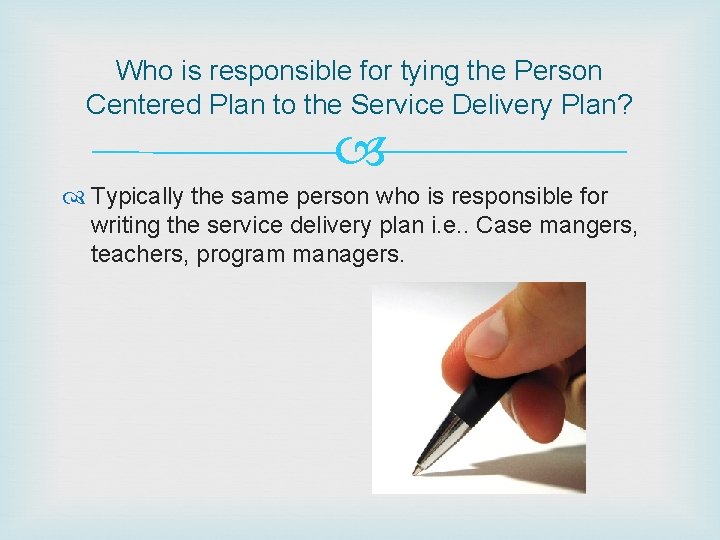 Who is responsible for tying the Person Centered Plan to the Service Delivery Plan?

Typically the same person who is responsible for writing the service delivery plan i.e.. Case mangers, teachers, program managers.